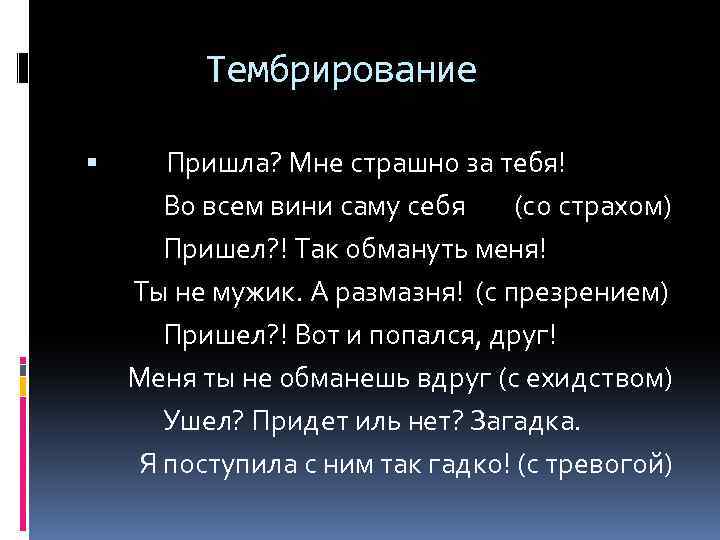 Тембрирование

Пришла? Мне страшно за тебя!
Во всем вини саму себя (со страхом)
Пришел?! Так обмануть меня!
Ты не мужик. А размазня! (с презрением)
Пришел?! Вот и попался, друг!
Меня ты не обманешь вдруг (с ехидством)
Ушел? Придет иль нет? Загадка.
Я поступила с ним так гадко! (с тревогой)